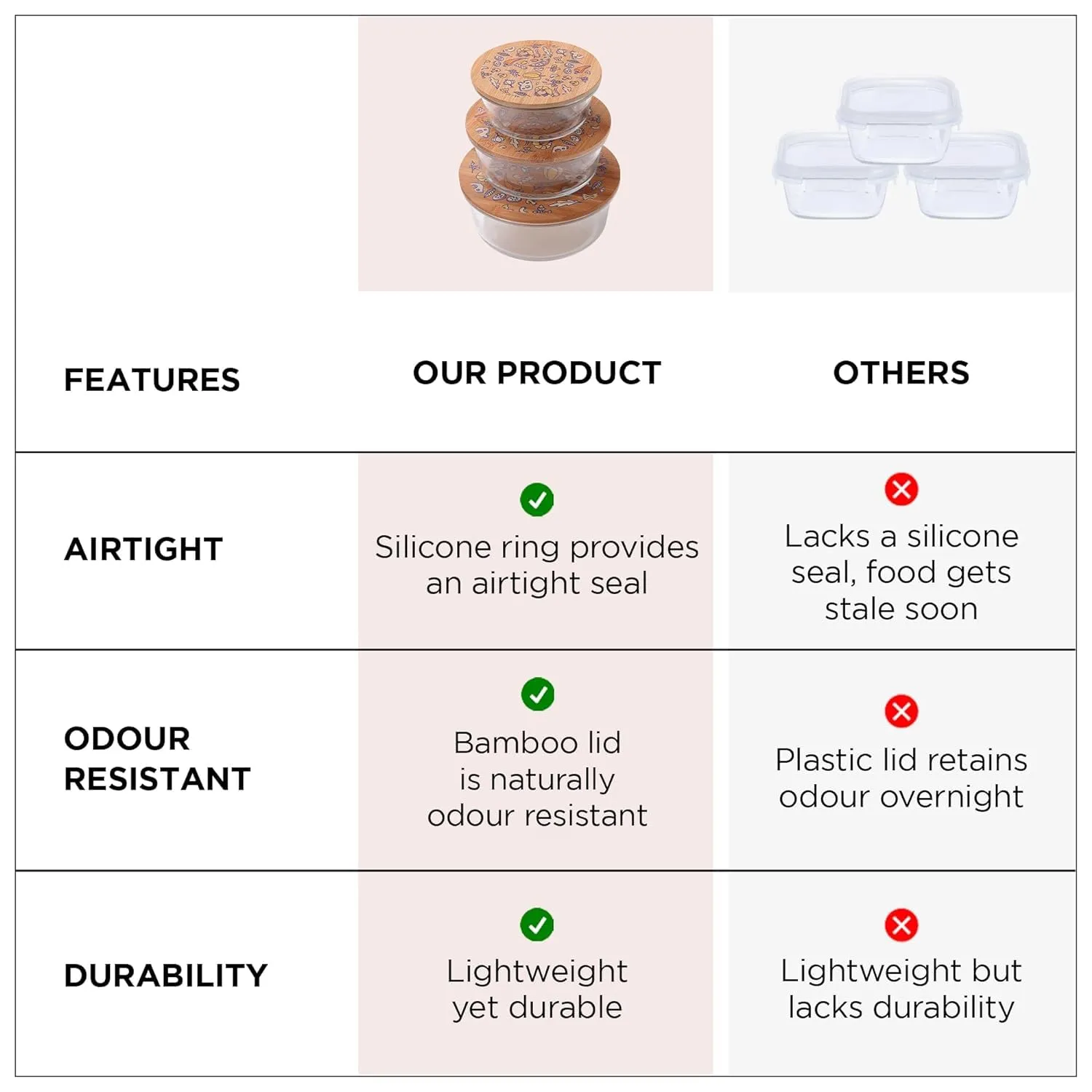 | FEATURES | OUR PRODUCT | OTHERS |
|---|---|---|
| AIRTIGHT | Silicone ring provides an airtight seal | Lacks a silicone seal, food gets stale soon |
| ODOUR RESISTANT | Bamboo lid is naturally odour resistant | Plastic lid retains odour overnight |
| DURABILITY | Lightweight yet durable | Lightweight but lacks durability |